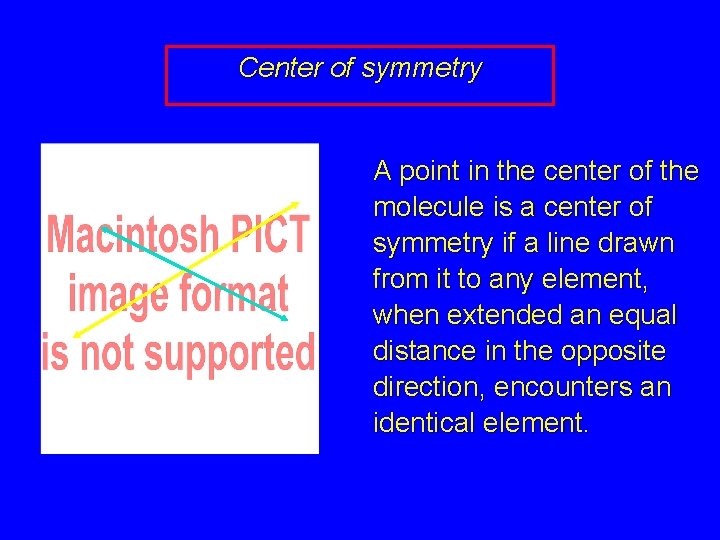 Center of symmetry

Macintosh PICT image format is not supported

A point in the center of the molecule is a center of symmetry if a line drawn from it to any element, when extended an equal distance in the opposite direction, encounters an identical element.